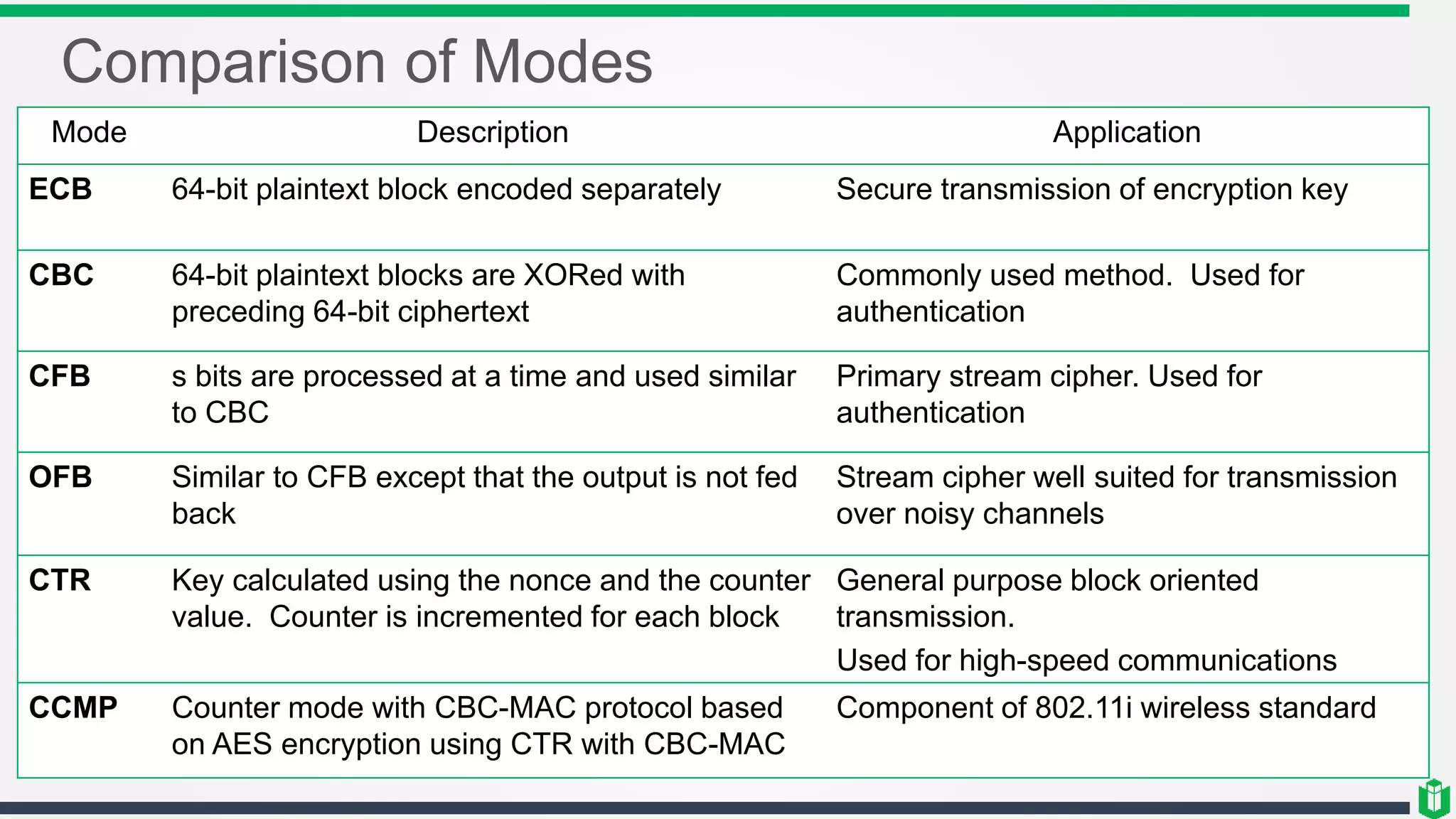 Comparison of Modes

| Mode | Description | Application |
|---|---|---|
| **ECB** | 64-bit plaintext block encoded separately | Secure transmission of encryption key |
| **CBC** | 64-bit plaintext blocks are XORed with preceding 64-bit ciphertext | Commonly used method.  Used for authentication |
| **CFB** | s bits are processed at a time and used similar to CBC | Primary stream cipher. Used for authentication |
| **OFB** | Similar to CFB except that the output is not fed back | Stream cipher well suited for transmission over noisy channels |
| **CTR** | Key calculated using the nonce and the counter value.  Counter is incremented for each block | General purpose block oriented transmission. Used for high-speed communications |
| **CCMP** | Counter mode with CBC-MAC protocol based on AES encryption using CTR with CBC-MAC | Component of 802.11i wireless standard |